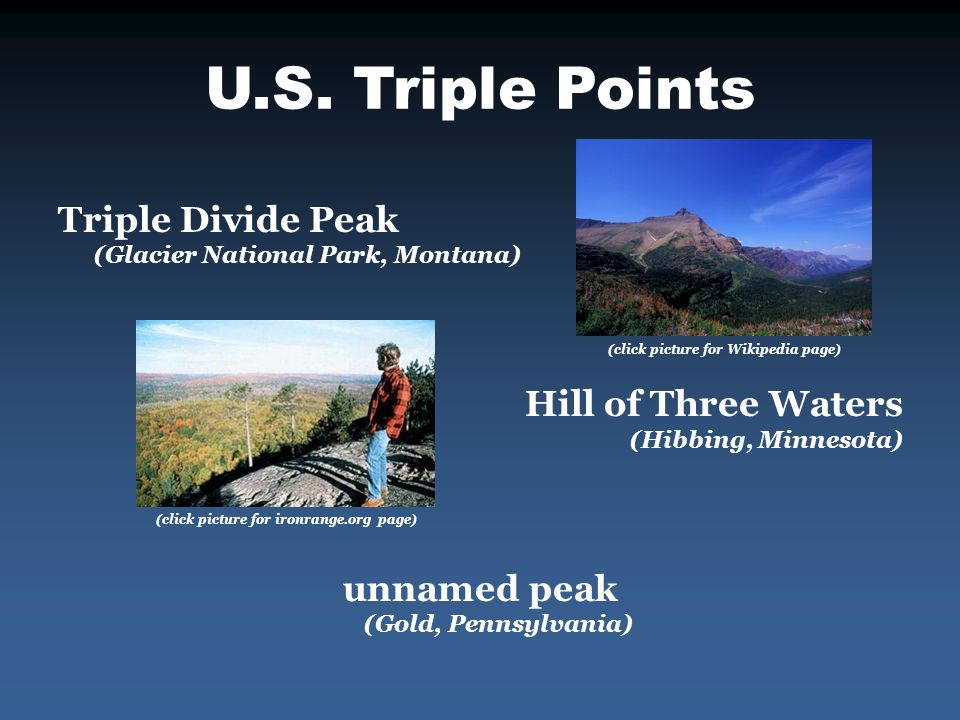 U.S. Triple Points

Triple Divide Peak
(Glacier National Park, Montana)

(click picture for Wikipedia page)

Hill of Three Waters
(Hibbing, Minnesota)

(click picture for ironrange.org page)

unnamed peak
(Gold, Pennsylvania)